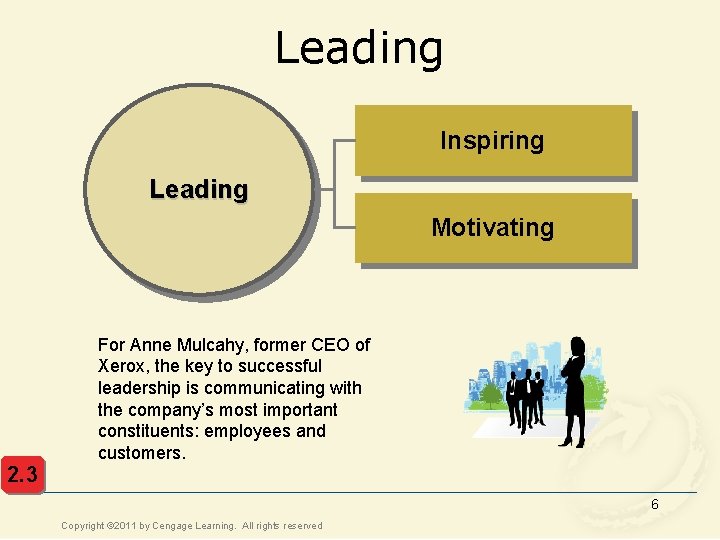 Leading

Leading

Inspiring

Motivating

For Anne Mulcahy, former CEO of Xerox, the key to successful leadership is communicating with the company's most important constituents: employees and customers.

2.3

6

Copyright ©2011 by Cengage Learning. All rights reserved